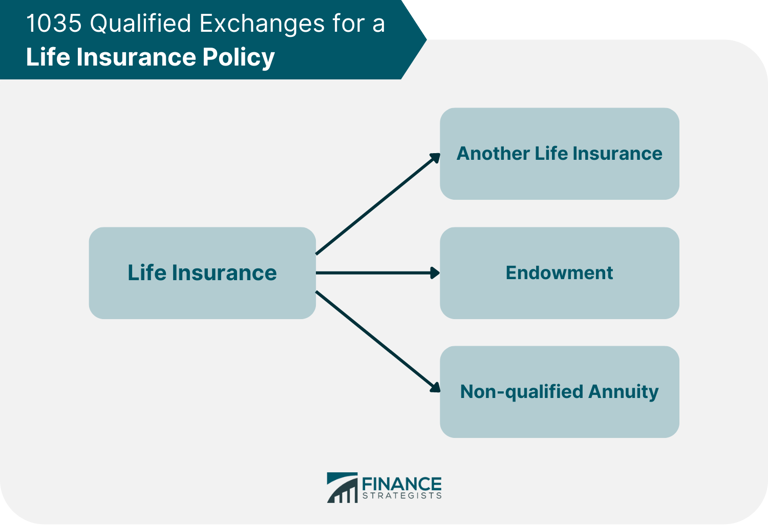 1035 Qualified Exchanges for a
Life Insurance Policy

Life Insurance

Another Life Insurance

Endowment

Non-qualified Annuity

FINANCE
STRATEGISTS